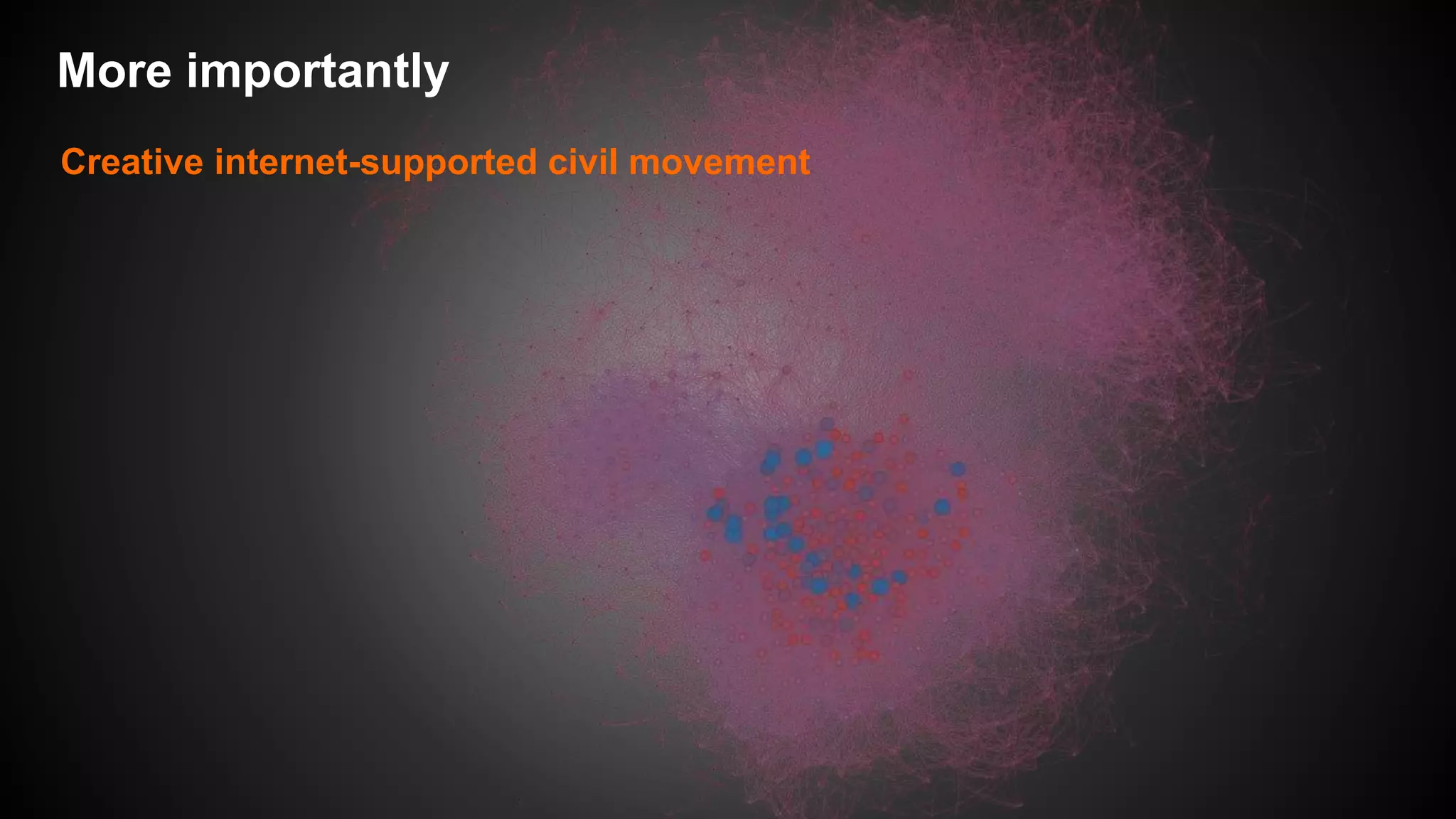 More importantly

Creative internet-supported civil movement